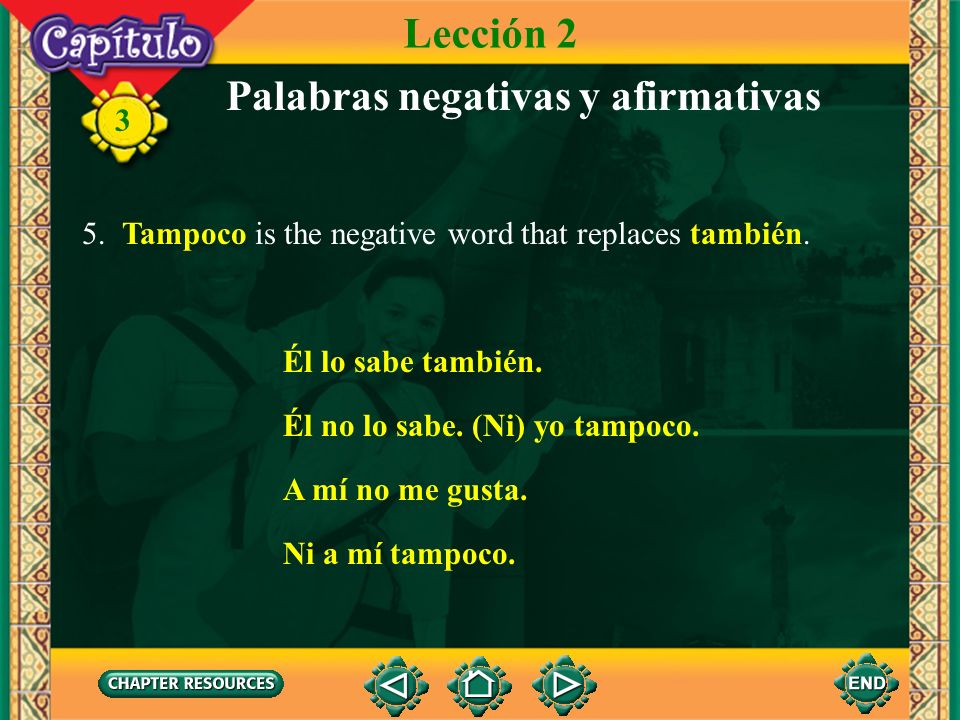 Capítulo
3
Lección 2
Palabras negativas y afirmativas

5. Tampoco is the negative word that replaces también.

Él lo sabe también.

Él no lo sabe. (Ni) yo tampoco.

A mí no me gusta.

Ni a mí tampoco.

CHAPTER RESOURCES
END